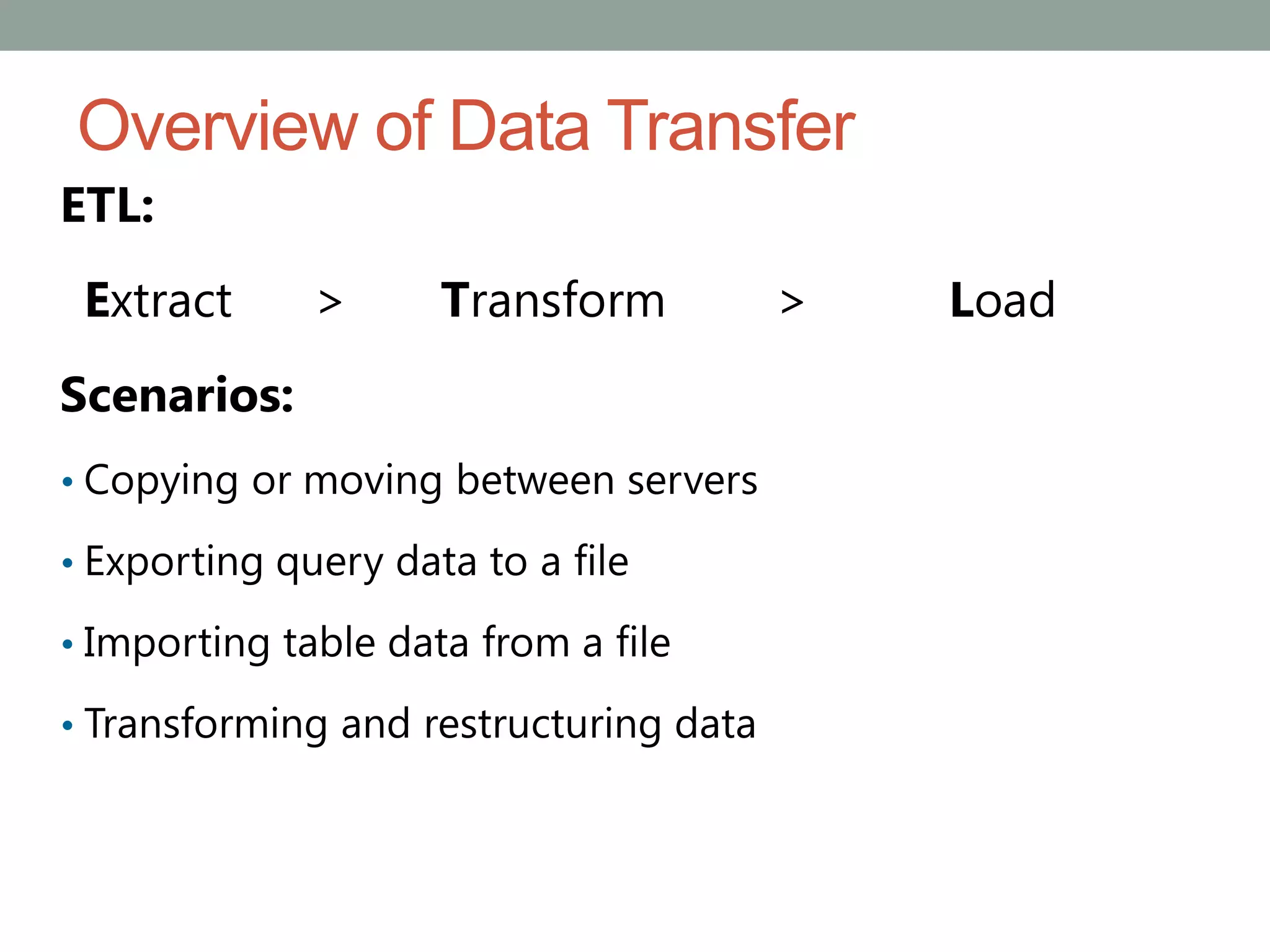 Overview of Data Transfer

ETL:

Extract > Transform > Load

Scenarios:

• Copying or moving between servers
• Exporting query data to a file
• Importing table data from a file
• Transforming and restructuring data